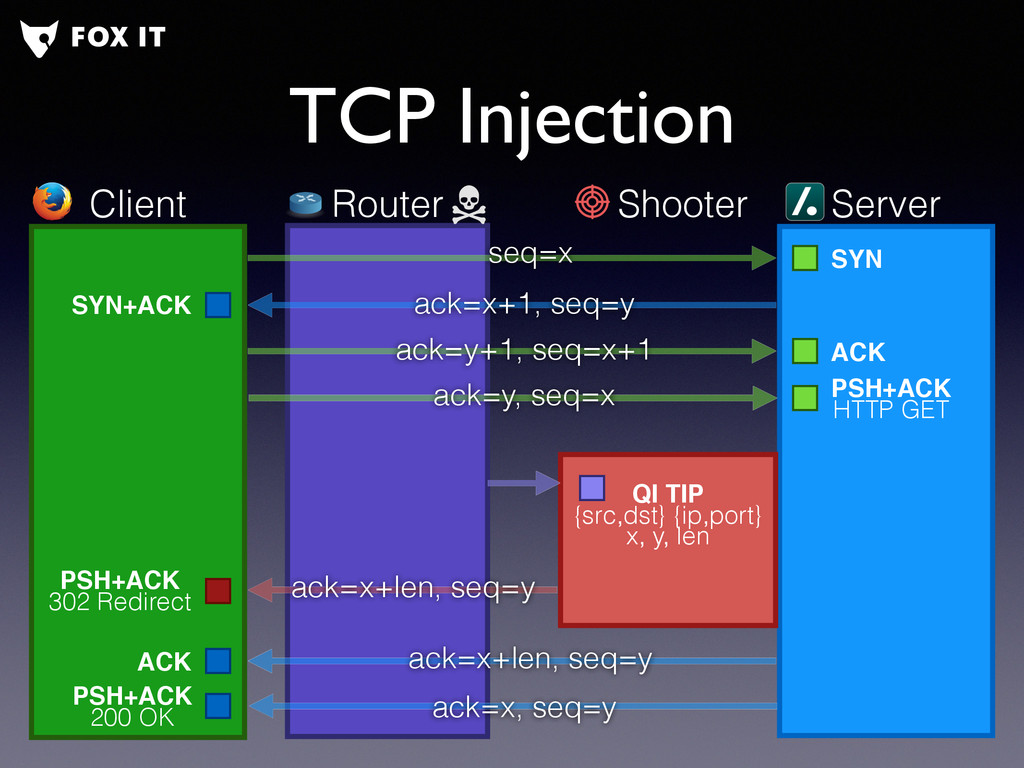 FOX IT

TCP Injection

Client

Router

Shooter

Server

seq=x

SYN

SYN+ACK

ack=x+1, seq=y

ack=y+1, seq=x+1

ACK

ack=y, seq=x

PSH+ACK
HTTP GET

QI TIP
{src,dst} {ip,port}
x, y, len

PSH+ACK
302 Redirect

ack=x+len, seq=y

ACK

ack=x+len, seq=y

PSH+ACK
200 OK

ack=x, seq=y